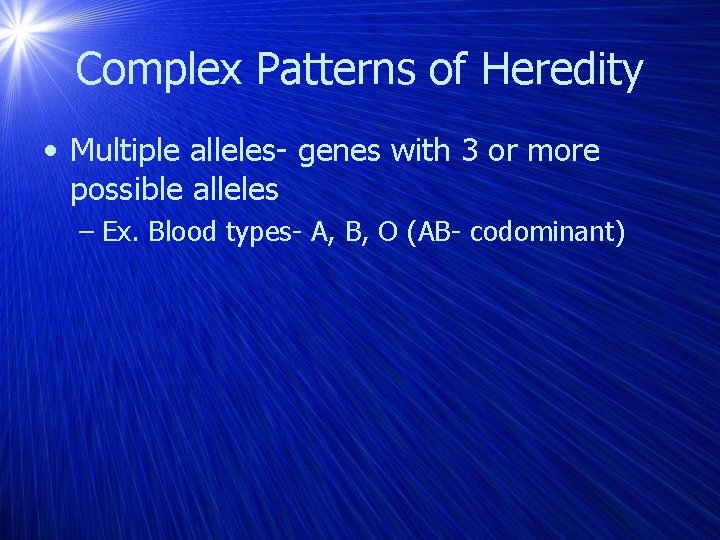 Complex Patterns of Heredity

• Multiple alleles- genes with 3 or more possible alleles

– Ex. Blood types- A, B, O (AB- codominant)